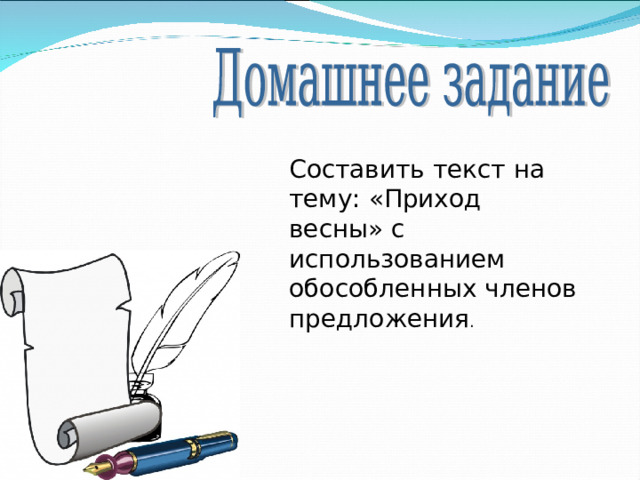 Домашнее задание

Составить текст на тему: «Приход весны» с использованием обособленных членов предложения.